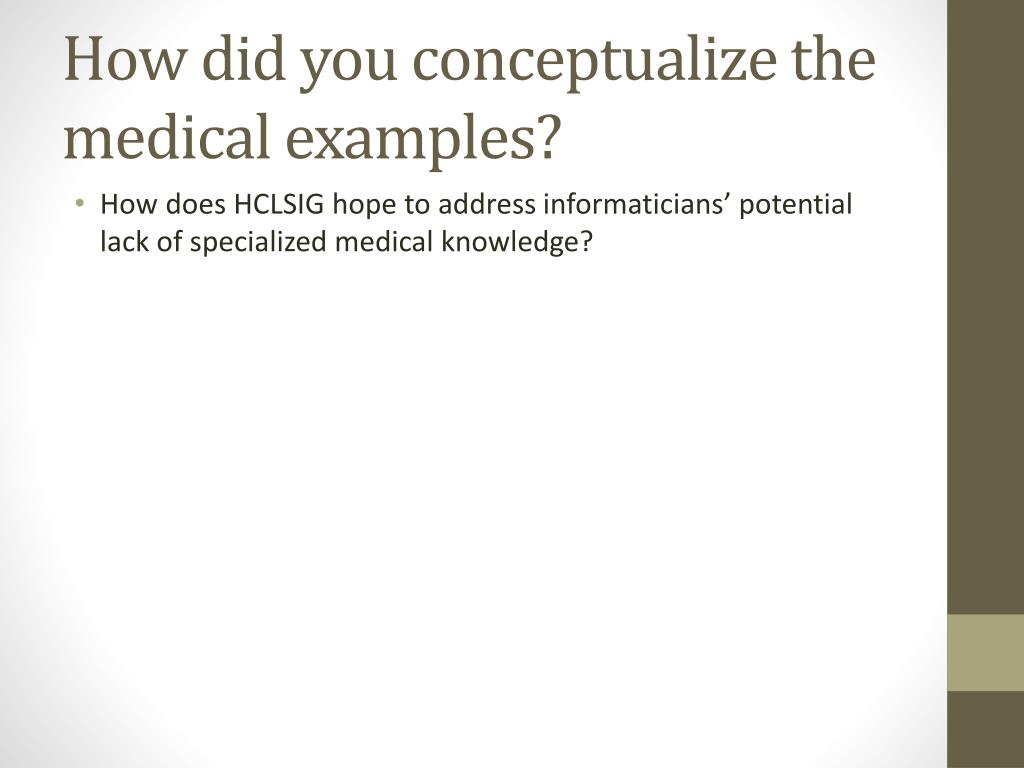 How did you conceptualize the medical examples?

• How does HCLSIG hope to address informaticians’ potential lack of specialized medical knowledge?